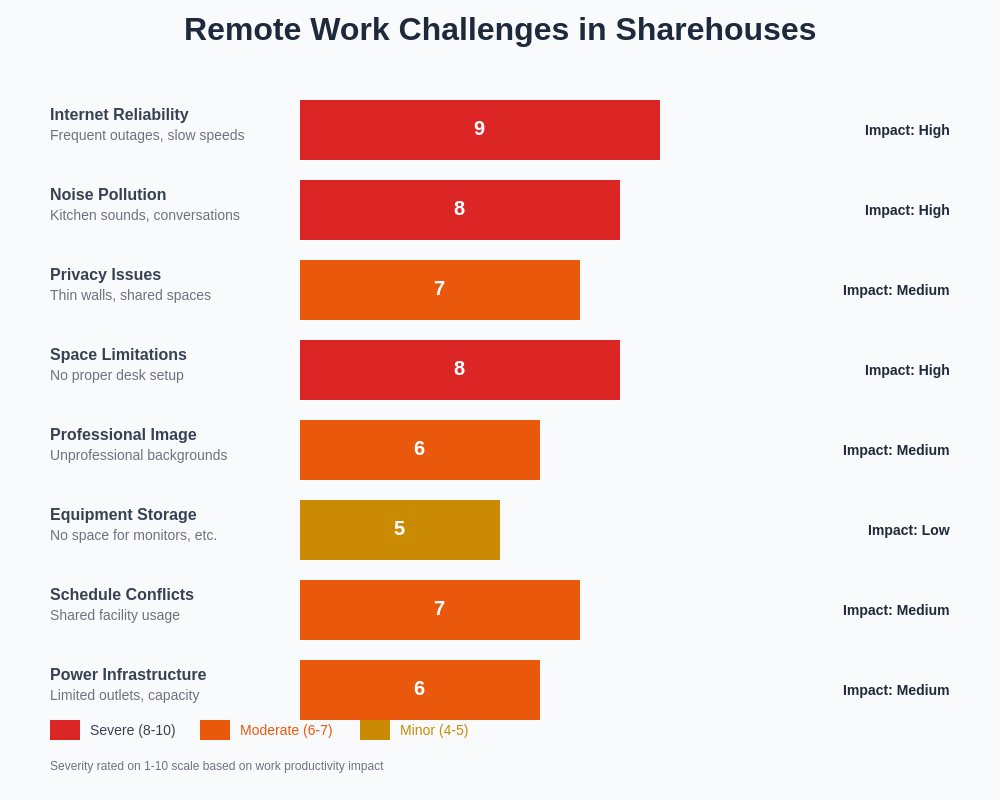 Remote Work Challenges in Sharehouses

Internet Reliability
Frequent outages, slow speeds
9
Impact: High

Noise Pollution
Kitchen sounds, conversations
8
Impact: High

Privacy Issues
Thin walls, shared spaces
7
Impact: Medium

Space Limitations
No proper desk setup
8
Impact: High

Professional Image
Unprofessional backgrounds
6
Impact: Medium

Equipment Storage
No space for monitors, etc.
5
Impact: Low

Schedule Conflicts
Shared facility usage
7
Impact: Medium

Power Infrastructure
Limited outlets, capacity
6
Impact: Medium

Severe (8-10) Moderate (6-7) Minor (4-5)

Severity rated on 1-10 scale based on work productivity impact